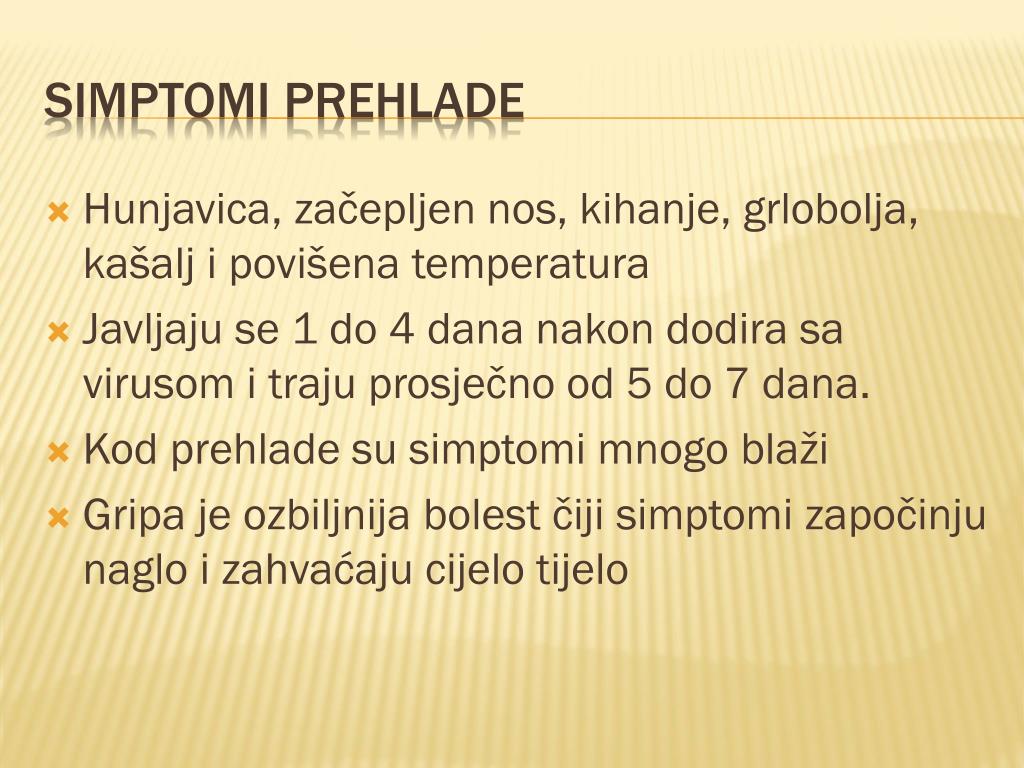 SIMPTOMI PREHLADE

Hunjavica, začepljen nos, kihanje, grlobolja, kašalj i povišena temperatura

Javljaju se 1 do 4 dana nakon dodira sa virusom i traju prosječno od 5 do 7 dana.

Kod prehlade su simptomi mnogo blaži

Gripa je ozbiljnija bolest čiji simptomi započinju naglo i zahvaćaju cijelo tijelo